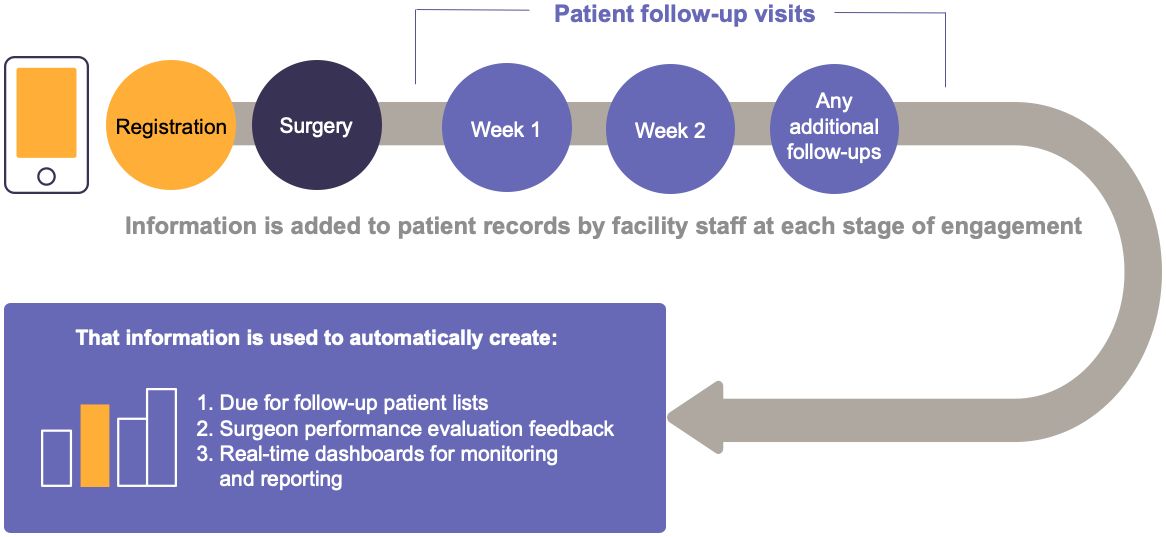 Patient follow-up visits

Registration

Surgery

Week 1

Week 2

Any additional follow-ups

Information is added to patient records by facility staff at each stage of engagement

That information is used to automatically create:

1. Due for follow-up patient lists
2. Surgeon performance evaluation feedback
3. Real-time dashboards for monitoring and reporting